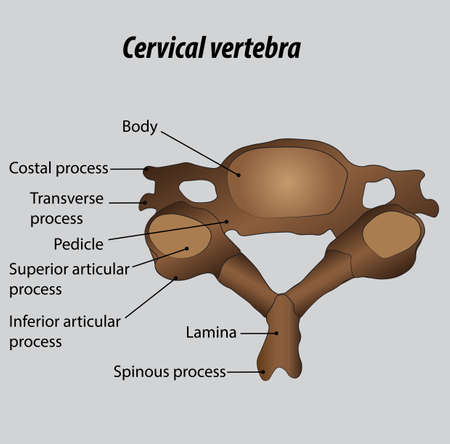 Cervical vertebra

Body

Costal process

Transverse process

Pedicle

Superior articular process

Inferior articular process

Lamina

Spinous process